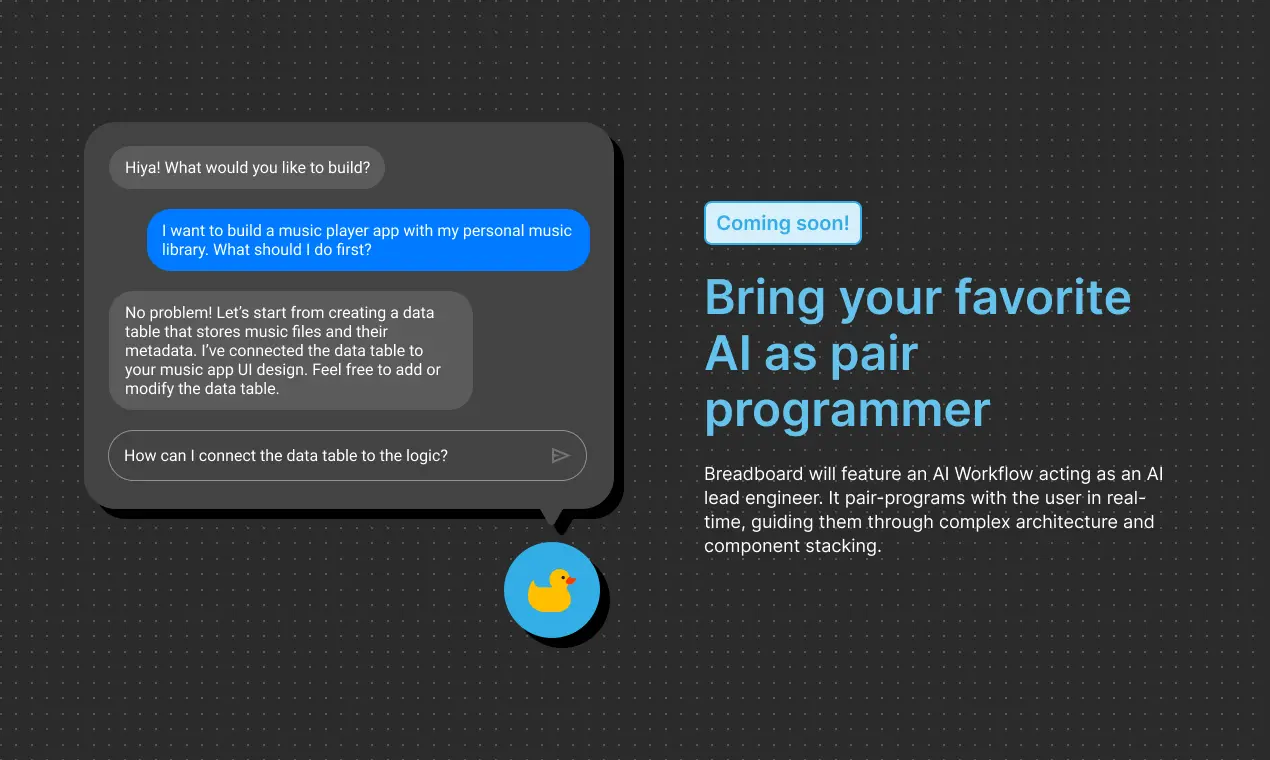 Hiya! What would you like to build?

I want to build a music player app with my personal music library. What should I do first?

No problem! Let's start from creating a data table that stores music files and their metadata. I've connected the data table to your music app UI design. Feel free to add or modify the data table.

How can I connect the data table to the logic?

Coming soon!

Bring your favorite AI as pair programmer

Breadboard will feature an AI Workflow acting as an AI lead engineer. It pair-programs with the user in real-time, guiding them through complex architecture and component stacking.